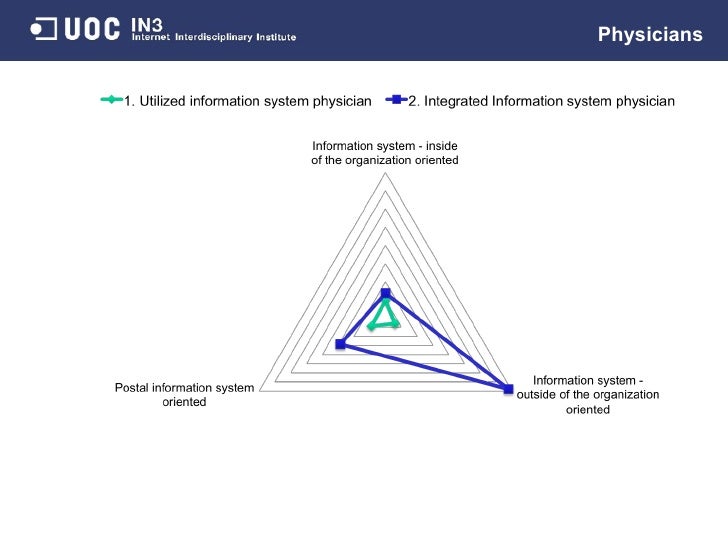 UOC IN3 Internet Interdisciplinary Institute

Physicians

1. Utilized information system physician
2. Integrated Information system physician

Information system - inside of the organization oriented

Postal information system oriented

Information system - outside of the organization oriented